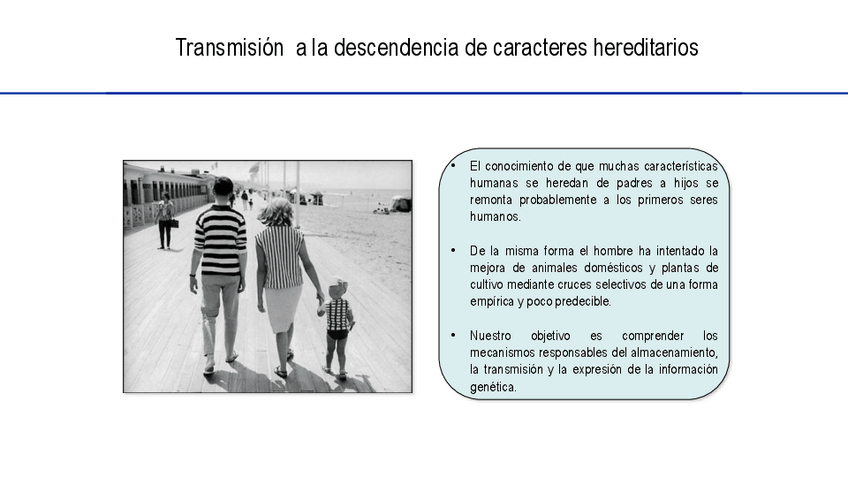 Transmisión a la descendencia de caracteres hereditarios

• El conocimiento de que muchas características humanas se heredan de padres a hijos se remonta probablemente a los primeros seres humanos.

• De la misma forma el hombre ha intentado la mejora de animales domésticos y plantas de cultivo mediante cruces selectivos de una forma empírica y poco predecible.

• Nuestro objetivo es comprender los mecanismos responsables del almacenamiento, la transmisión y la expresión de la información genética.